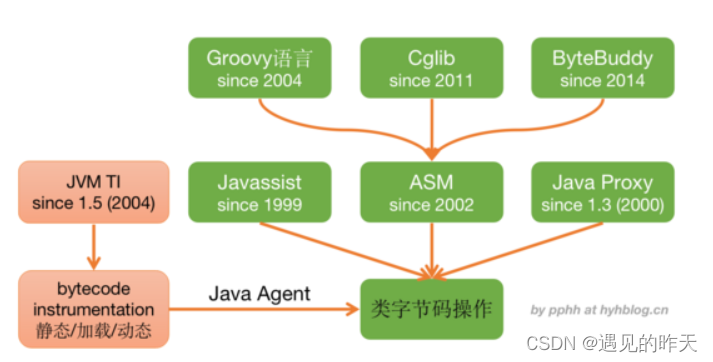 Groovy语言
since 2004

Cglib
since 2011

ByteBuddy
since 2014

JVM TI
since 1.5 (2004)

Javassist
since 1999

ASM
since 2002

Java Proxy
since 1.3 (2000)

bytecode
instrumentation
静态/加载/动态

Java Agent

类字节码操作

by pphh at hyhblog.cn

CSDN @遇见的昨天